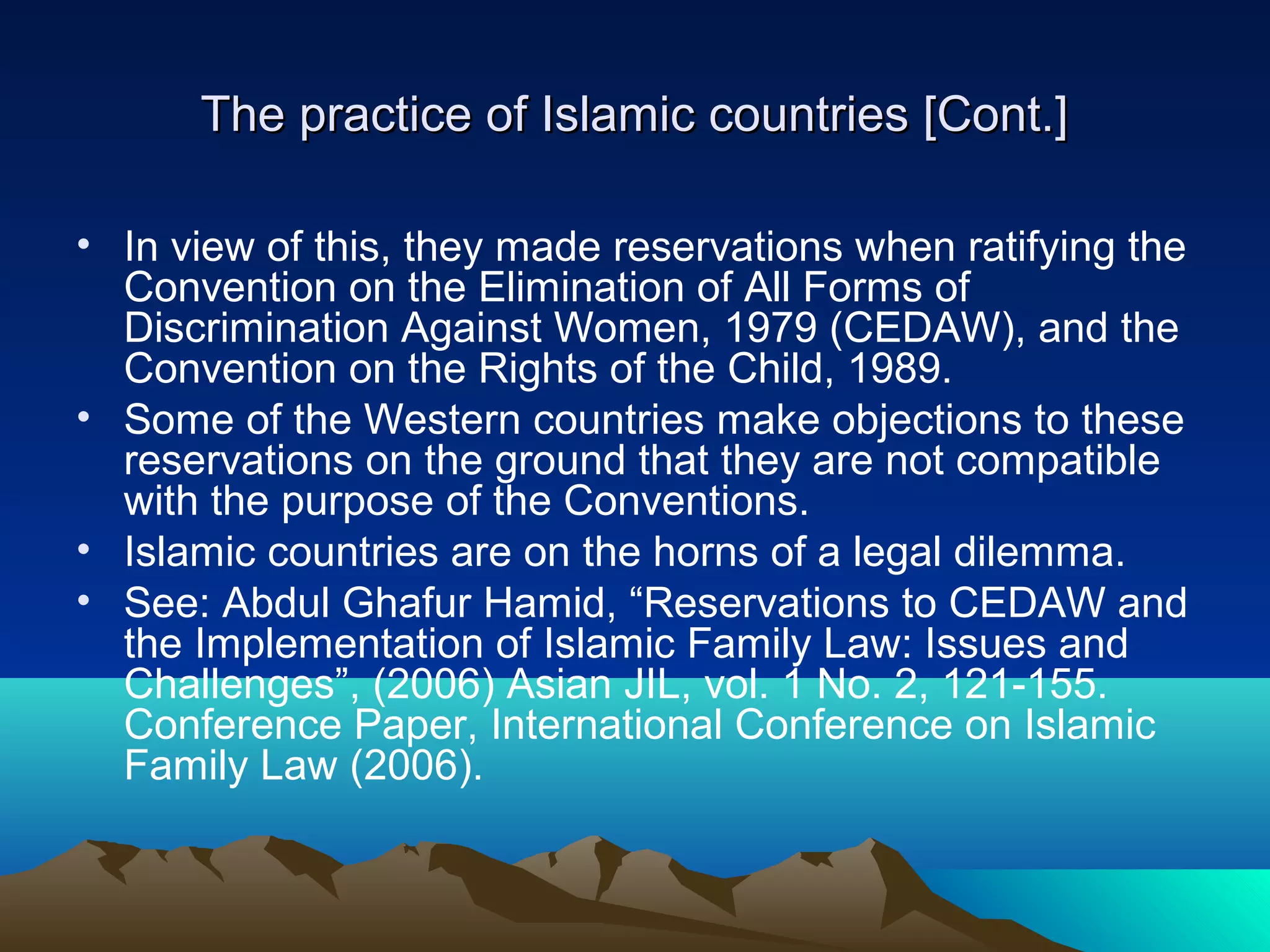 The practice of Islamic countries [Cont.]

• In view of this, they made reservations when ratifying the Convention on the Elimination of All Forms of Discrimination Against Women, 1979 (CEDAW), and the Convention on the Rights of the Child, 1989.
• Some of the Western countries make objections to these reservations on the ground that they are not compatible with the purpose of the Conventions.
• Islamic countries are on the horns of a legal dilemma.
• See: Abdul Ghafur Hamid, “Reservations to CEDAW and the Implementation of Islamic Family Law: Issues and Challenges”, (2006) Asian JIL, vol. 1 No. 2, 121-155. Conference Paper, International Conference on Islamic Family Law (2006).